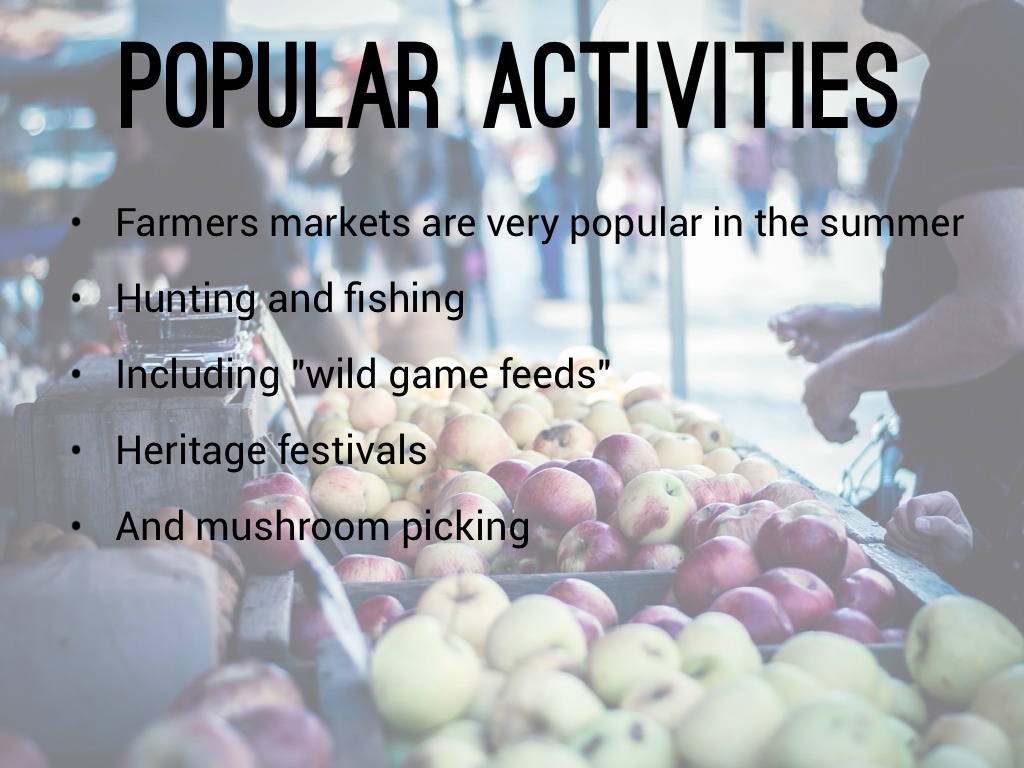 POPULAR ACTIVITIES

• Farmers markets are very popular in the summer
• Hunting and fishing
• Including "wild game feeds"
• Heritage festivals
• And mushroom picking